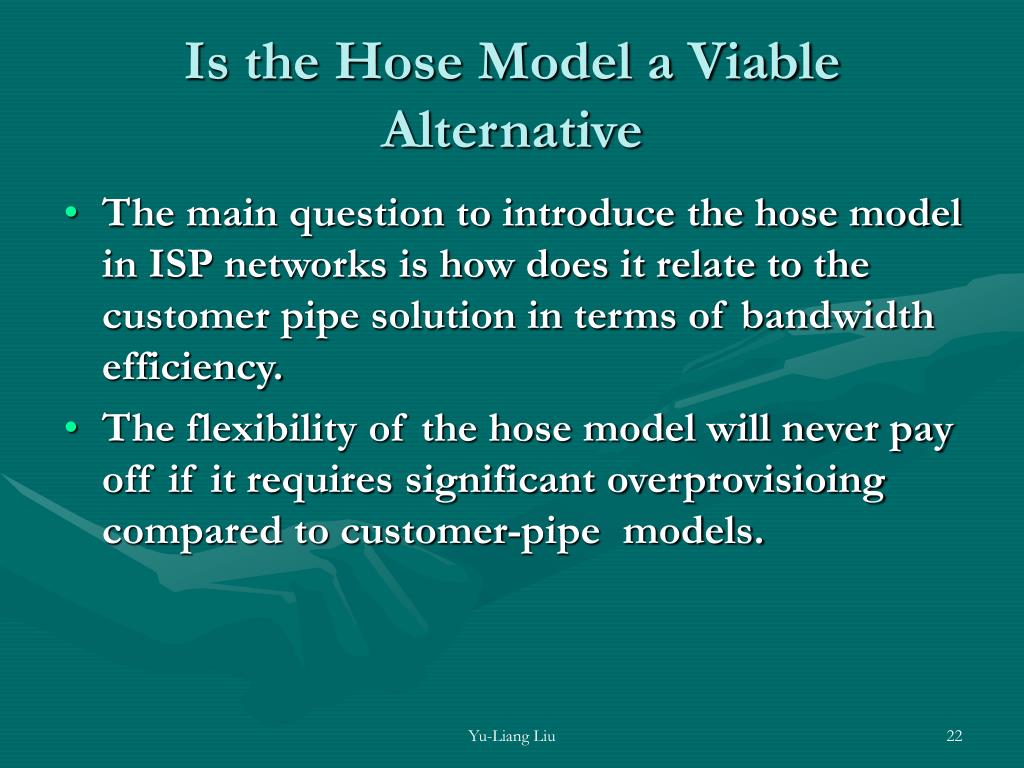 Is the Hose Model a Viable Alternative

• The main question to introduce the hose model in ISP networks is how does it relate to the customer pipe solution in terms of bandwidth efficiency.
• The flexibility of the hose model will never pay off if it requires significant overprovisioing compared to customer-pipe models.

Yu-Liang Liu

22